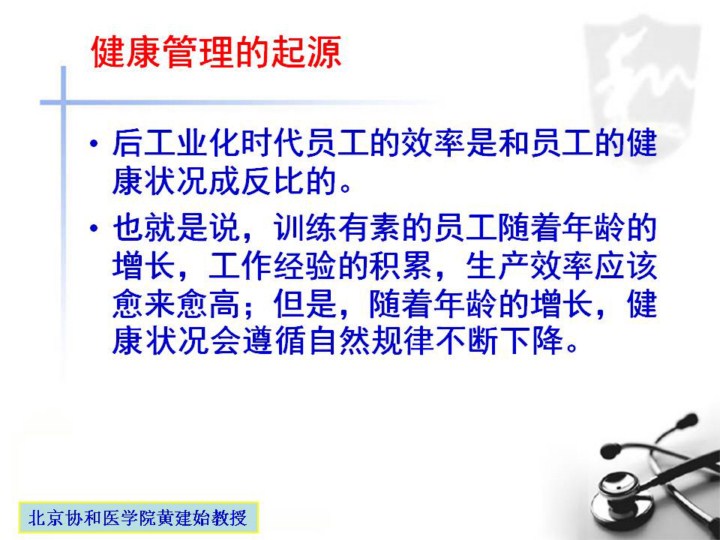 健康管理的起源

• 后工业化时代员工的效率是和员工的健康状况成反比的。

• 也就是说，训练有素的员工随着年龄的增长，工作经验的积累，生产效率应该愈来愈高；但是，随着年龄的增长，健康状况会遵循自然规律不断下降。

北京协和医学院黄建始教授